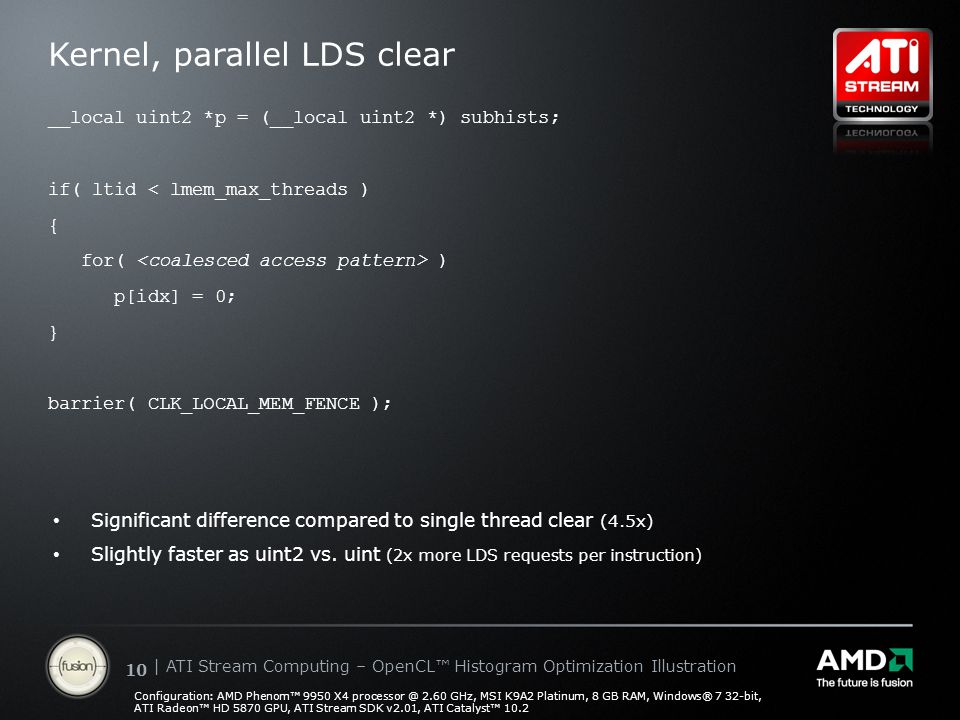 Kernel, parallel LDS clear

ATI STREAM TECHNOLOGY

__local uint2 *p = (__local uint2 *) subhists;

if( ltid < lmem_max_threads )
{
for( <coalesced access pattern> )
p[idx] = 0;
}

barrier( CLK_LOCAL_MEM_FENCE );

• Significant difference compared to single thread clear (4.5x)
• Slightly faster as uint2 vs. uint (2x more LDS requests per instruction)

fusion

10 | ATI Stream Computing – OpenCL™ Histogram Optimization Illustration

AMD
The future is fusion

Configuration: AMD Phenom™ 9950 X4 processor @ 2.60 GHz, MSI K9A2 Platinum, 8 GB RAM, Windows® 7 32-bit, ATI Radeon™ HD 5870 GPU, ATI Stream SDK v2.01, ATI Catalyst™ 10.2